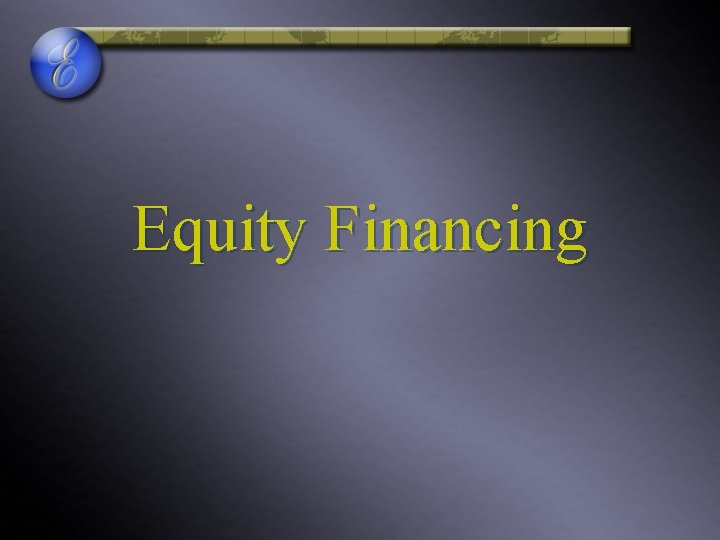 E

Equity Financing